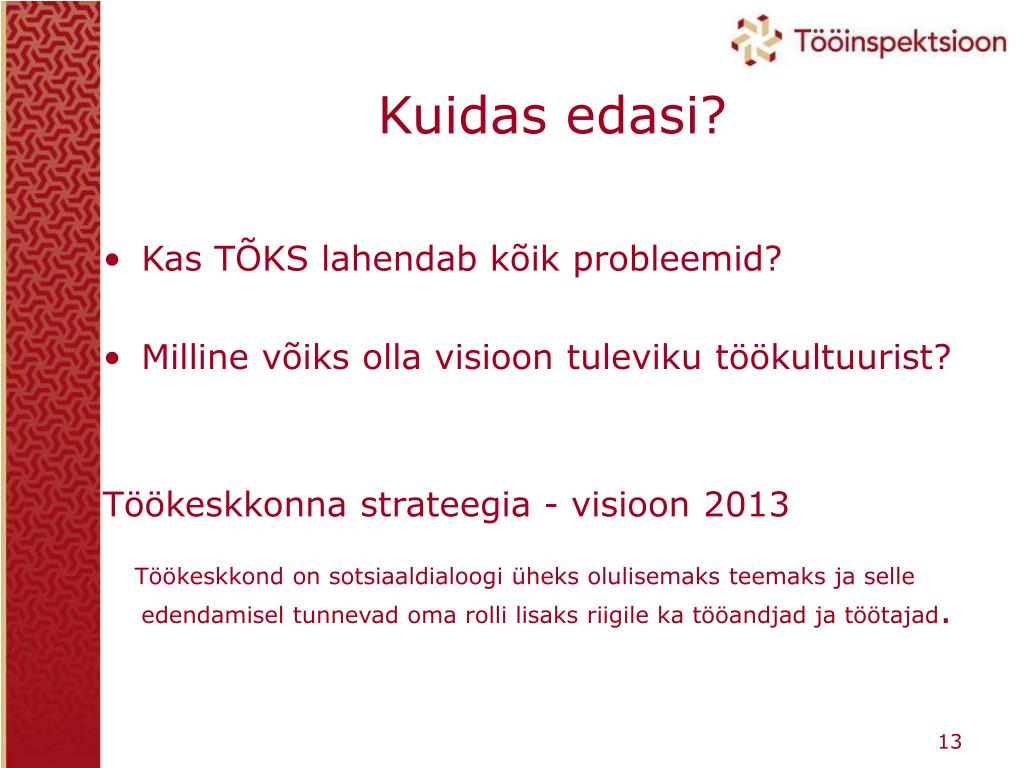 Tööinspektsioon

Kuidas edasi?

• Kas TÕKS lahendab kõik probleemid?

• Milline võiks olla visioon tuleviku töökultuurist?

Töökeskkonna strateegia - visioon 2013

Töökeskkond on sotsiaaldialoogi üheks olulisemaks teemaks ja selle edendamisel tunnevad oma rolli lisaks riigile ka tööandjad ja töötajad.

13